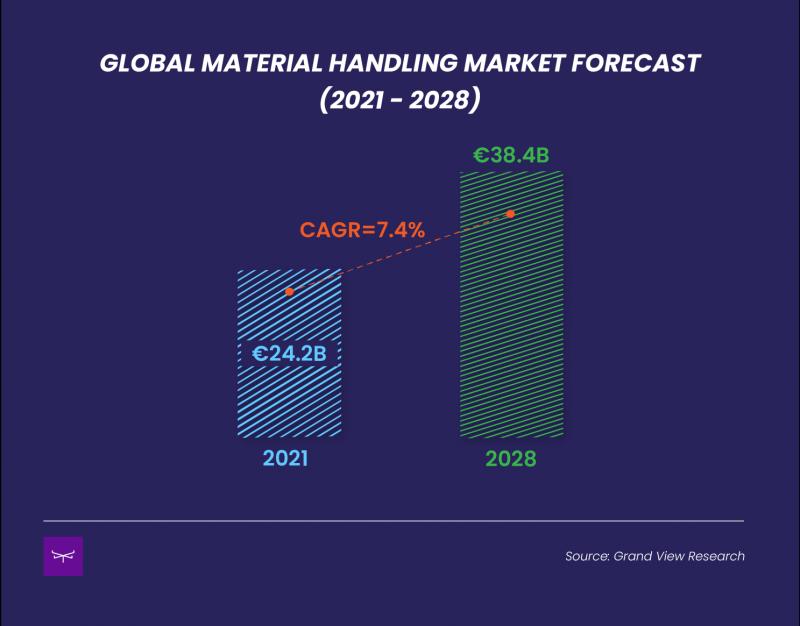 GLOBAL MATERIAL HANDLING MARKET FORECAST (2021 - 2028)

€38.4B

CAGR=7.4%

€24.2B

2021

2028

Source: Grand View Research